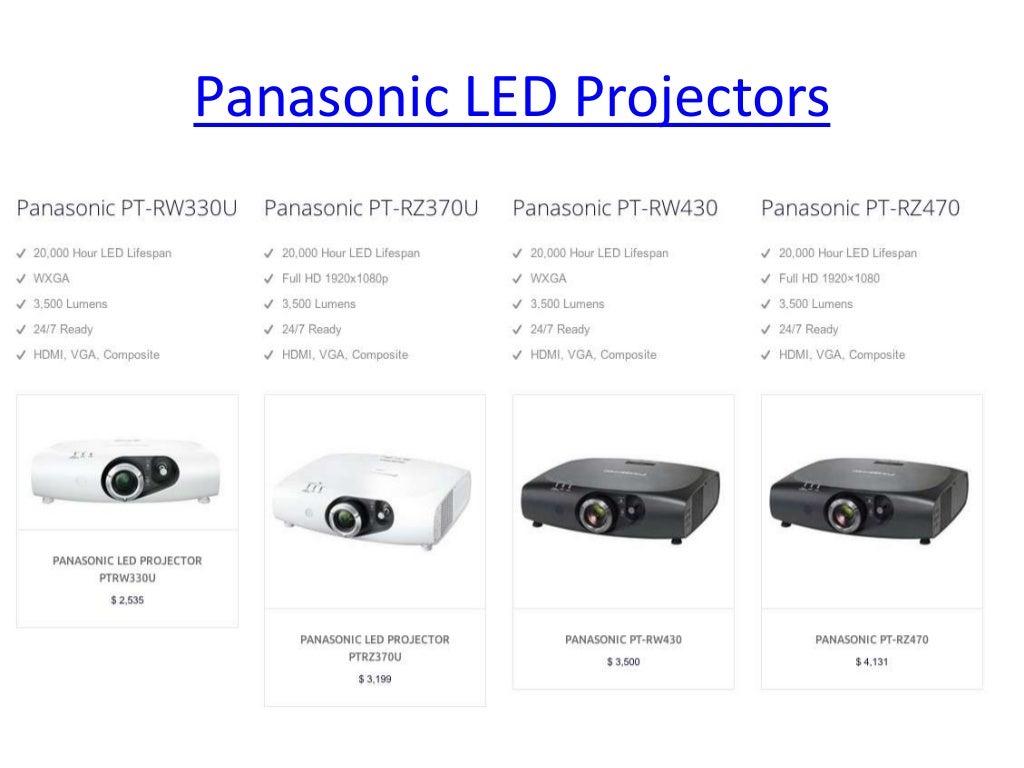 Panasonic LED Projectors

Panasonic PT-RW330U

✓ 20,000 Hour LED Lifespan
✓ WXGA
✓ 3,500 Lumens
✓ 24/7 Ready
✓ HDMI, VGA, Composite

PANASONIC LED PROJECTOR PTRW330U

$ 2,535

Panasonic PT-RZ370U

✓ 20,000 Hour LED Lifespan
✓ Full HD 1920x1080p
✓ 3,500 Lumens
✓ 24/7 Ready
✓ HDMI, VGA, Composite

PANASONIC LED PROJECTOR PTRZ370U

$ 3,199

Panasonic PT-RW430

✓ 20,000 Hour LED Lifespan
✓ WXGA
✓ 3,500 Lumens
✓ 24/7 Ready
✓ HDMI, VGA, Composite

PANASONIC PT-RW430

$ 3,500

Panasonic PT-RZ470

✓ 20,000 Hour LED Lifespan
✓ Full HD 1920×1080
✓ 3,500 Lumens
✓ 24/7 Ready
✓ HDMI, VGA, Composite

PANASONIC PT-RZ470

$ 4,131